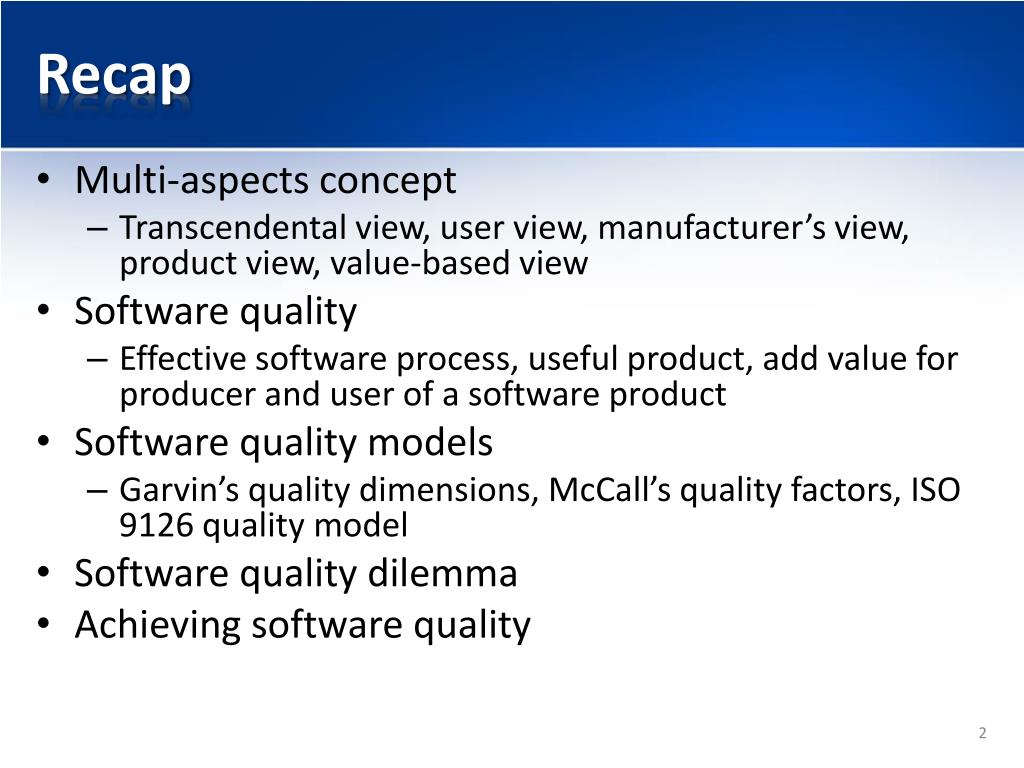 Recap

• Multi-aspects concept
– Transcendental view, user view, manufacturer’s view, product view, value-based view
• Software quality
– Effective software process, useful product, add value for producer and user of a software product
• Software quality models
– Garvin’s quality dimensions, McCall’s quality factors, ISO 9126 quality model
• Software quality dilemma
• Achieving software quality

2